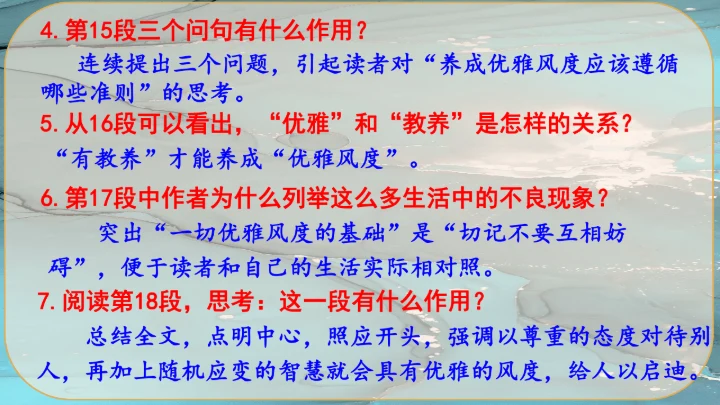 4. 第15段三个问句有什么作用？

连续提出三个问题，引起读者对“养成优雅风度应该遵循哪些准则”的思考。

5. 从16段可以看出，“优雅”和“教养”是怎样的关系？

“有教养”才能养成“优雅风度”。

6. 第17段中作者为什么列举这么多生活中的不良现象？

突出“一切优雅风度的基础”是“切记不要互相妨碍”，便于读者和自己的生活实际相对照。

7. 阅读第18段，思考：这一段有什么作用？

总结全文，点明中心，照应开头，强调以尊重的态度对待别人，再加上随机应变的智慧就会具有优雅的风度，给人以启迪。